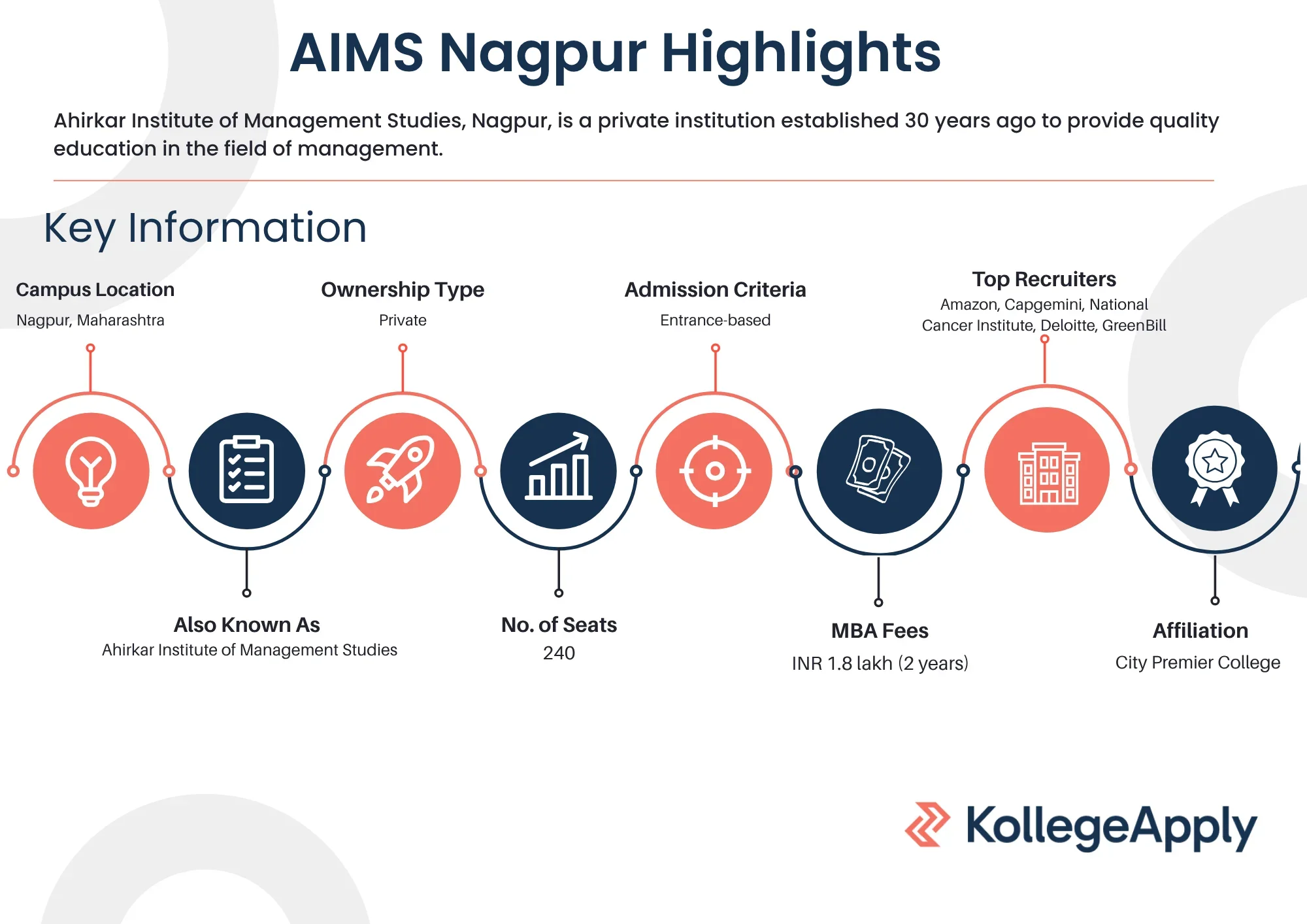 AIMS Nagpur Highlights

Ahirkar Institute of Management Studies, Nagpur, is a private institution established 30 years ago to provide quality education in the field of management.

Key Information

Campus Location
Nagpur, Maharashtra

Ownership Type
Private

Admission Criteria
Entrance-based

Top Recruiters
Amazon, Capgemini, National Cancer Institute, Deloitte, GreenBill

Also Known As
Ahirkar Institute of Management Studies

No. of Seats
240

MBA Fees
INR 1.8 lakh (2 years)

Affiliation
City Premier College

KollegeApply